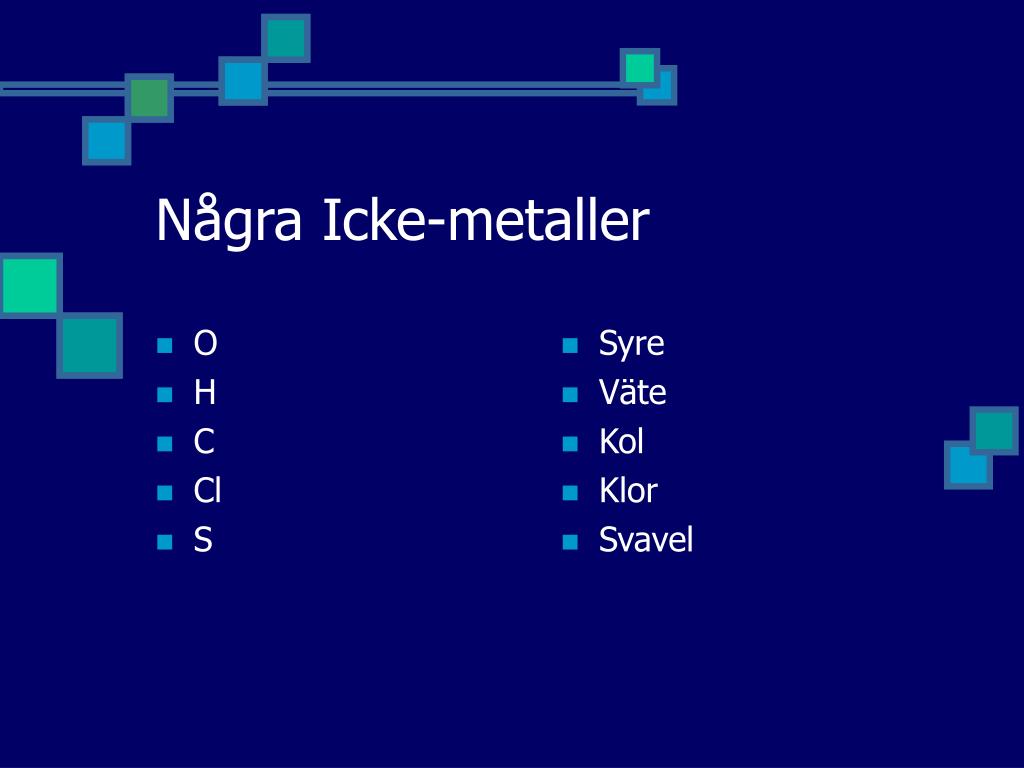 Några Icke-metaller

- O
- H
- C
- Cl
- S

- Syre
- Väte
- Kol
- Klor
- Svavel